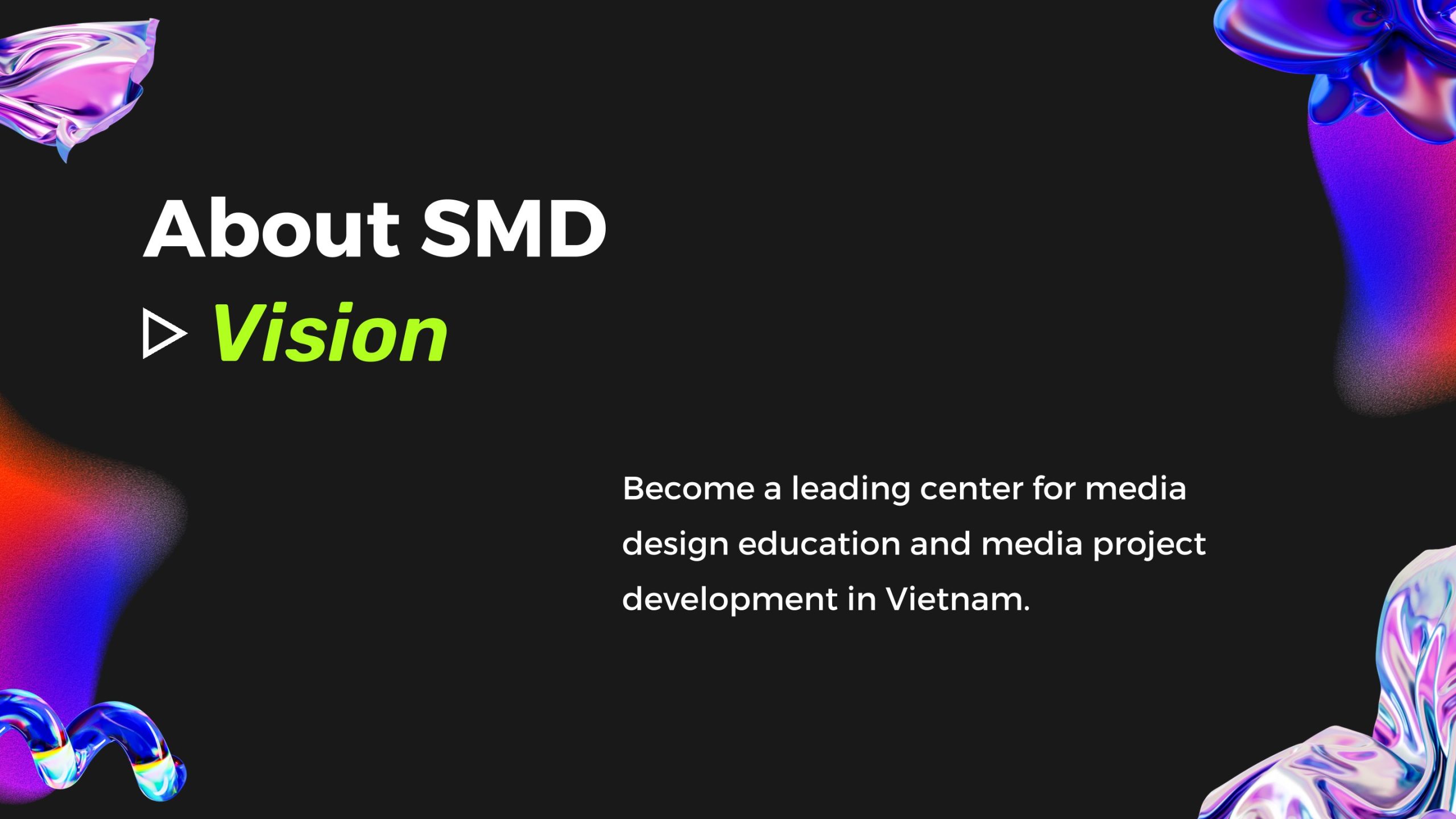 About SMD

▷ Vision

Become a leading center for media design education and media project development in Vietnam.